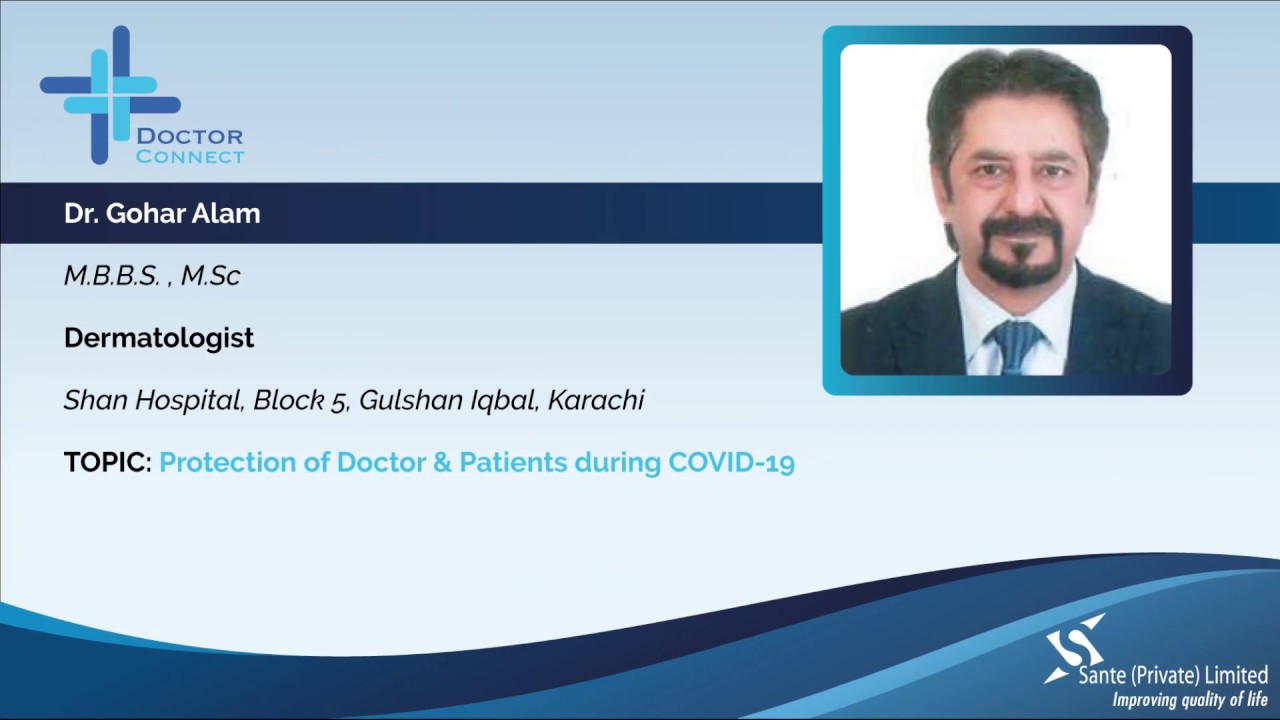 DOCTOR CONNECT

Dr. Gohar Alam

M.B.B.S. , M.Sc

Dermatologist

Shan Hospital, Block 5, Gulshan Iqbal, Karachi

TOPIC: Protection of Doctor & Patients during COVID-19

Sante (Private) Limited
Improving quality of life